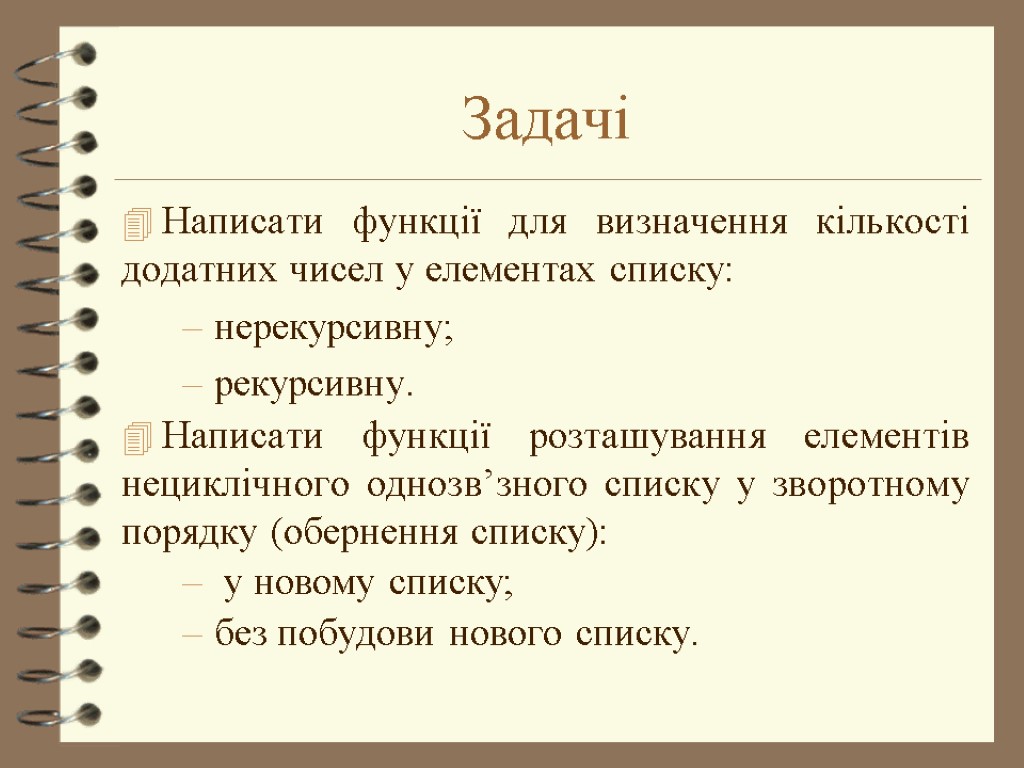 Задачі

Написати функції для визначення кількості додатних чисел у елементах списку:

– нерекурсивну;

– рекурсивну.

Написати функції розташування елементів нециклічного однозв’зного списку у зворотному порядку (обернення списку):

– у новому списку;

– без побудови нового списку.